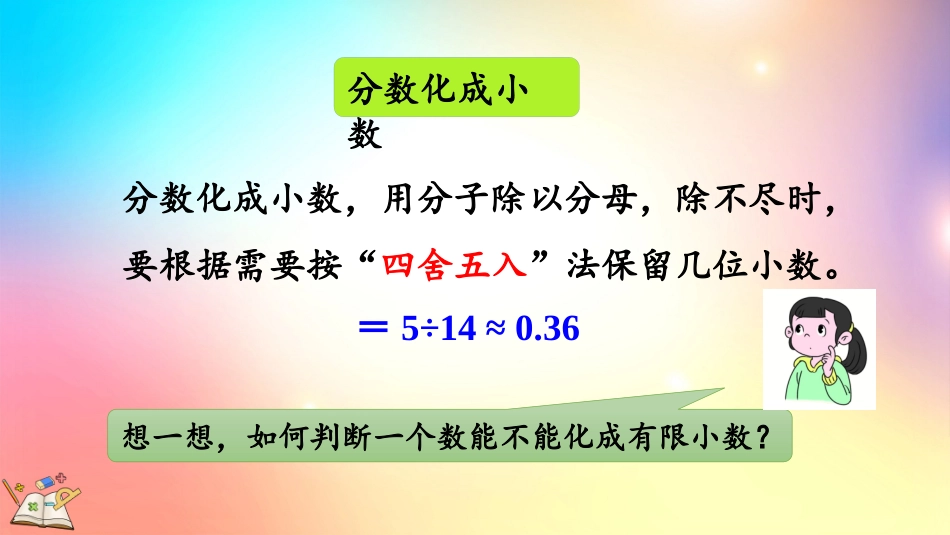 分数化成小数

分数化成小数，用分子除以分母，除不尽时，要根据需要按“四舍五入”法保留几位小数。

$= 5 \div 14 \approx 0.36$

想一想，如何判断一个数能不能化成有限小数？